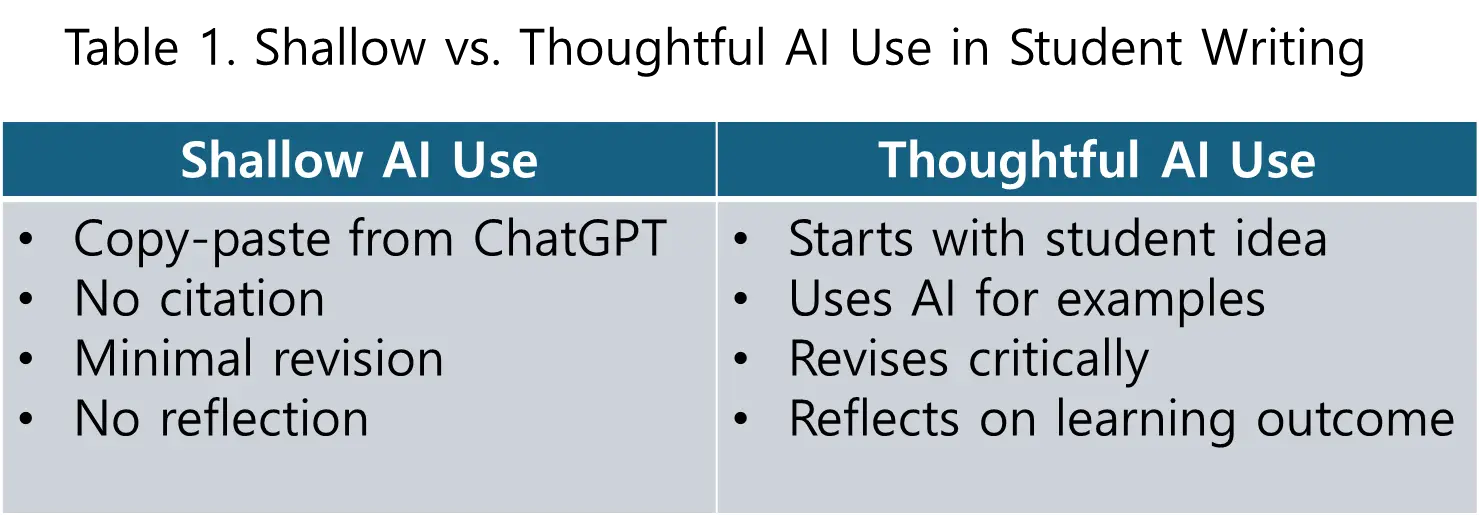 Table 1. Shallow vs. Thoughtful AI Use in Student Writing

| Shallow AI Use | Thoughtful AI Use |
|---|---|
| • Copy-paste from ChatGPT<br>• No citation<br>• Minimal revision<br>• No reflection | • Starts with student idea<br>• Uses AI for examples<br>• Revises critically<br>• Reflects on learning outcome |